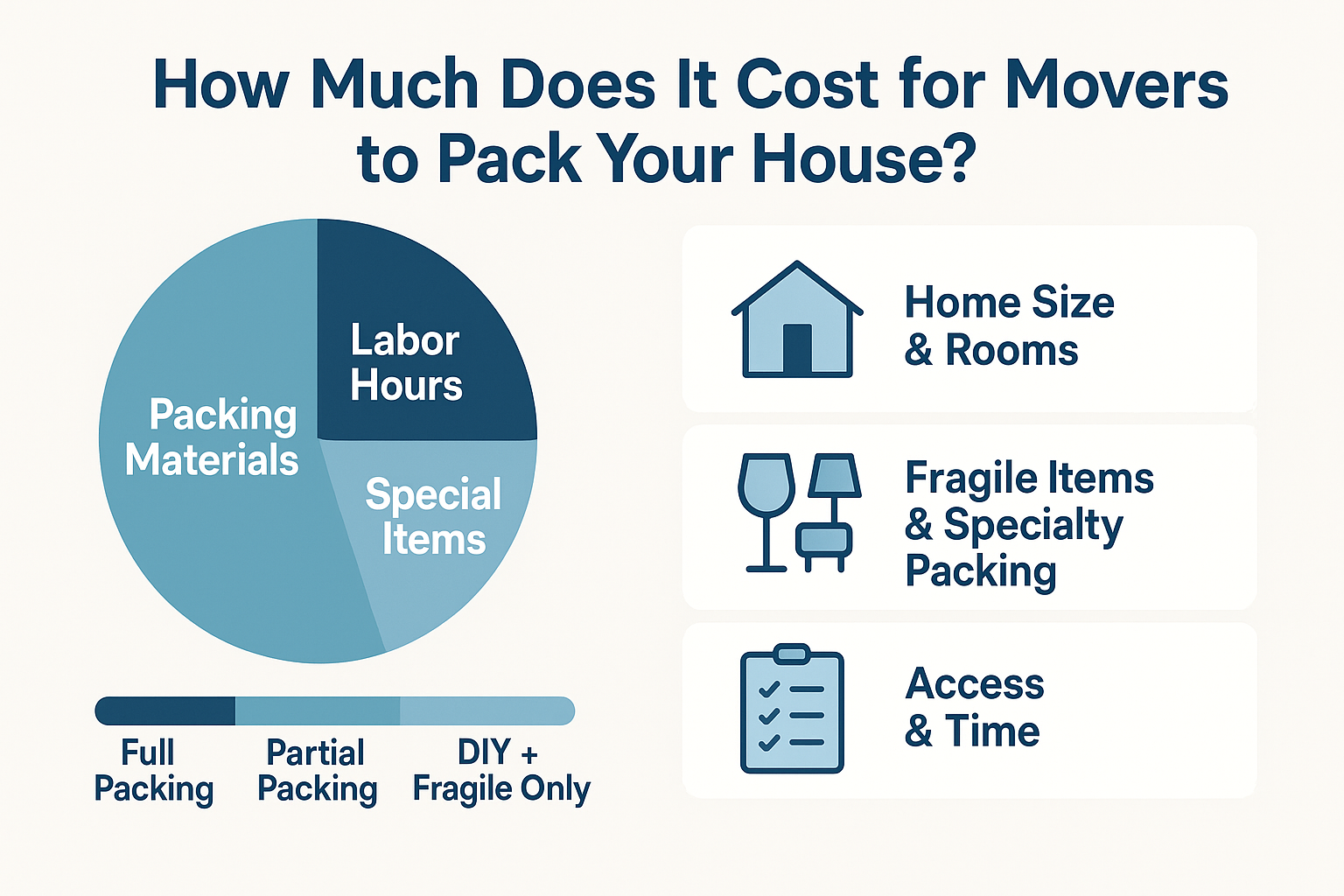 How Much Does It Cost for Movers to Pack Your House?

Labor Hours

Packing Materials

Special Items

Full Packing

Partial Packing

DIY + Fragile Only

Home Size & Rooms

Fragile Items & Specialty Packing

Access & Time